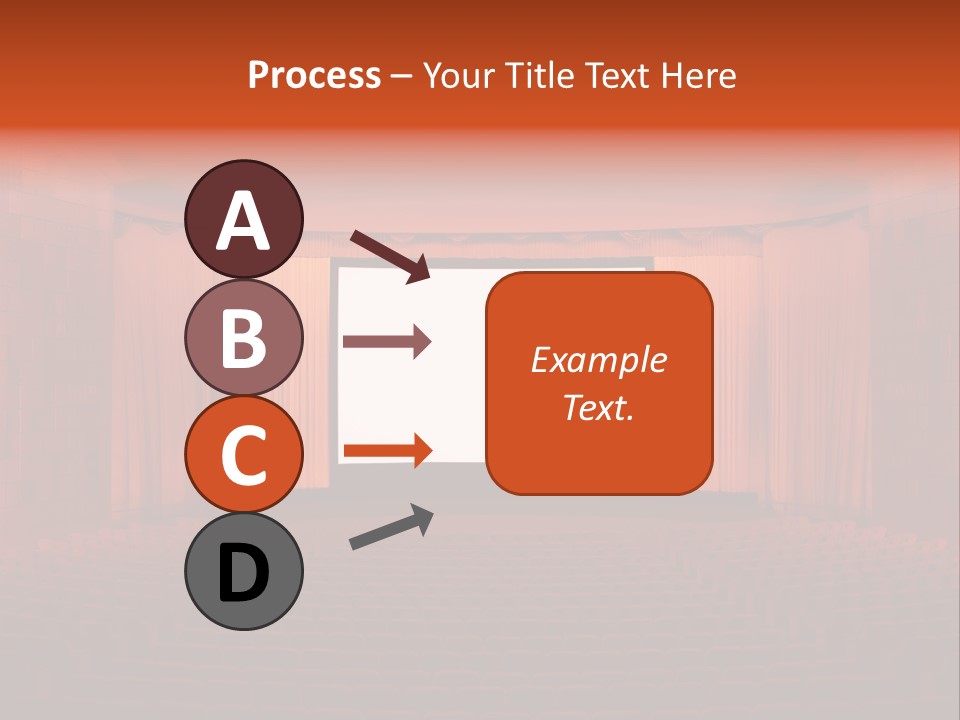 Process – Your Title Text Here

A

B

C

D

Example Text.